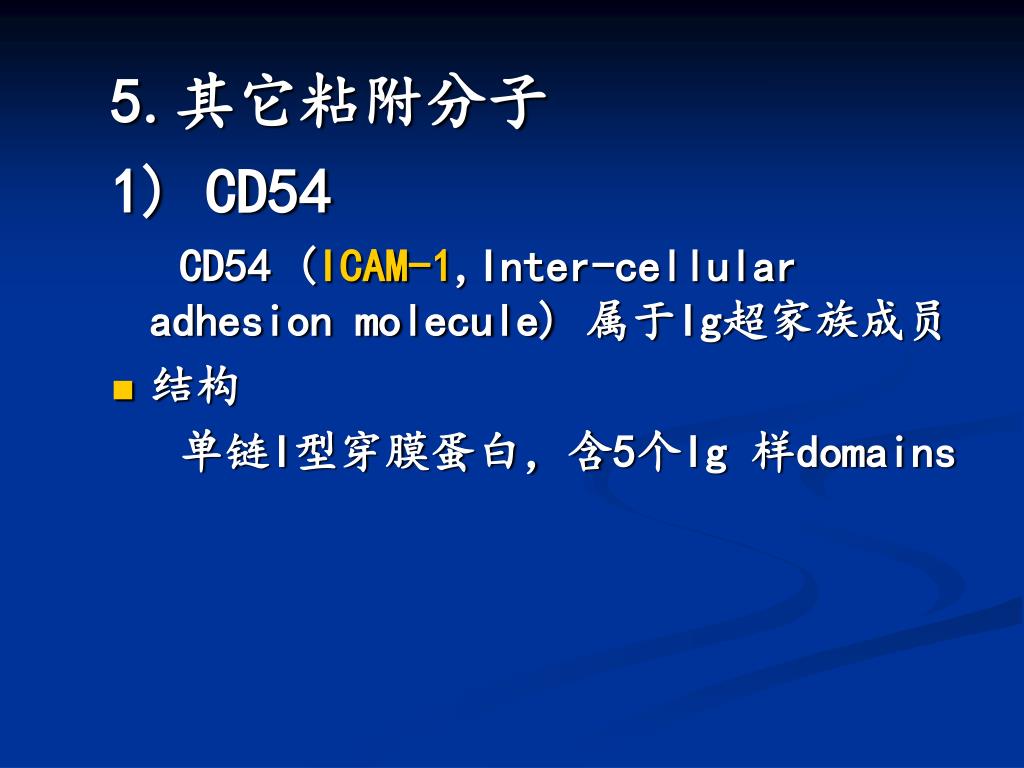 5.其它粘附分子

1） CD54

CD54（ICAM-1,Inter-cellular adhesion molecule）属于Ig超家族成员

■ 结构

单链I型穿膜蛋白，含5个Ig 样domains